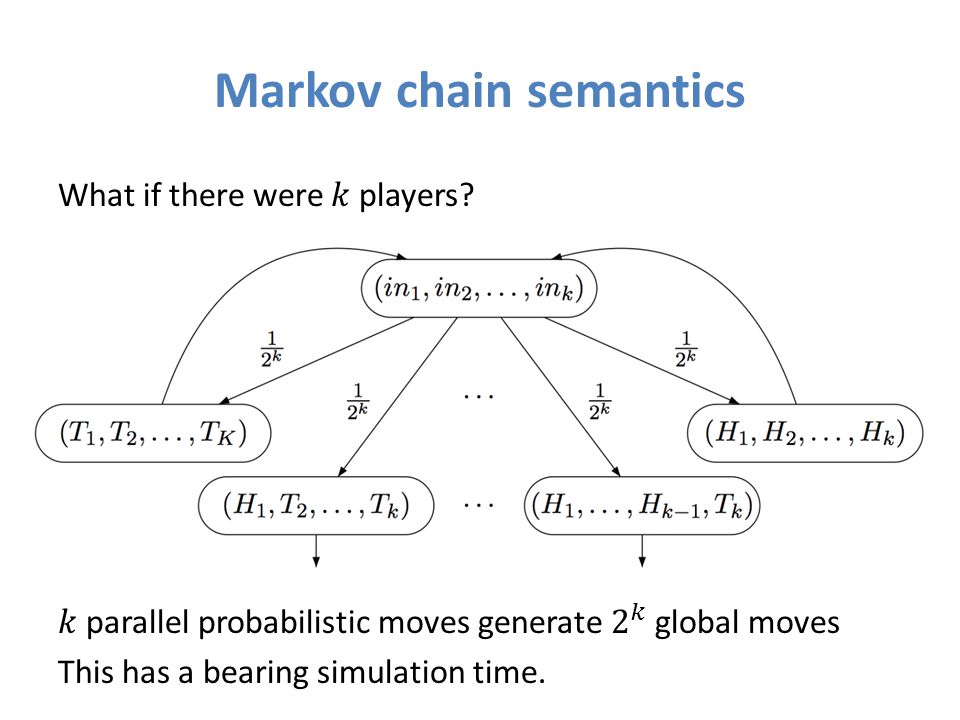 Markov chain semantics

What if there were $k$ players?

$(in_1, in_2, \ldots, in_k)$

$\frac{1}{2^k}$

$\frac{1}{2^k}$

$\ldots$

$\frac{1}{2^k}$

$\frac{1}{2^k}$

$(T_1, T_2, \ldots, T_K)$

$(H_1, H_2, \ldots, H_k)$

$(H_1, T_2, \ldots, T_k)$

$\ldots$

$(H_1, \ldots, H_{k-1}, T_k)$

$k$ parallel probabilistic moves generate $2^k$ global moves

This has a bearing simulation time.